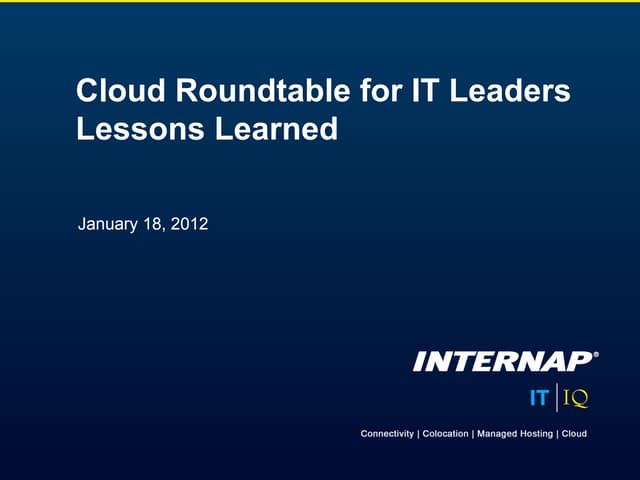 Cloud Roundtable for IT Leaders
Lessons Learned

January 18, 2012

INTERNAP®

IT | IQ

Connectivity | Colocation | Managed Hosting | Cloud